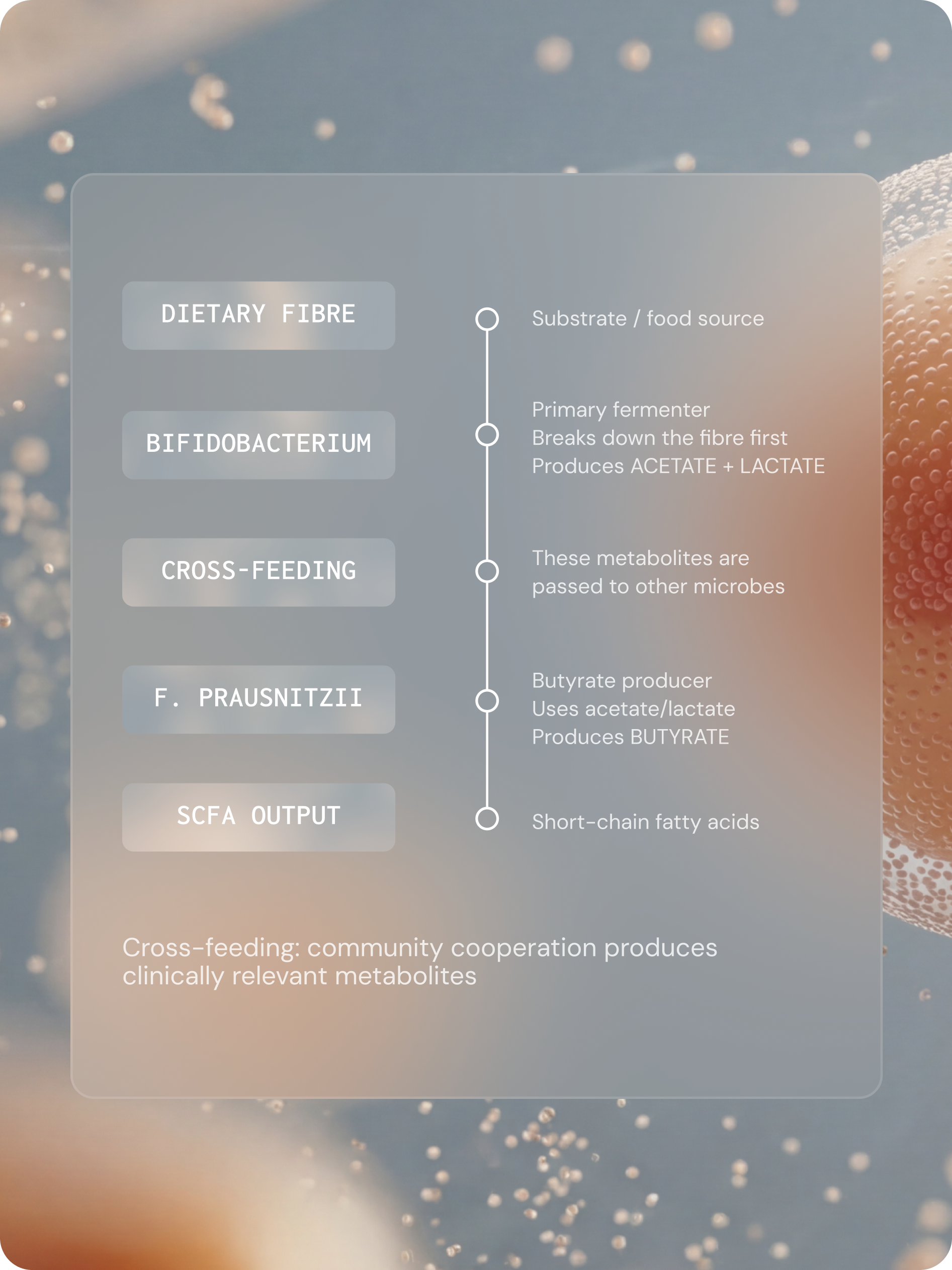 DIETARY FIBRE

Substrate / food source

BIFIDOBACTERIUM

Primary fermenter
Breaks down the fibre first
Produces ACETATE + LACTATE

CROSS-FEEDING

These metabolites are passed to other microbes

F. PRAUSNITZII

Butyrate producer
Uses acetate/lactate
Produces BUTYRATE

SCFA OUTPUT

Short-chain fatty acids

Cross-feeding: community cooperation produces clinically relevant metabolites